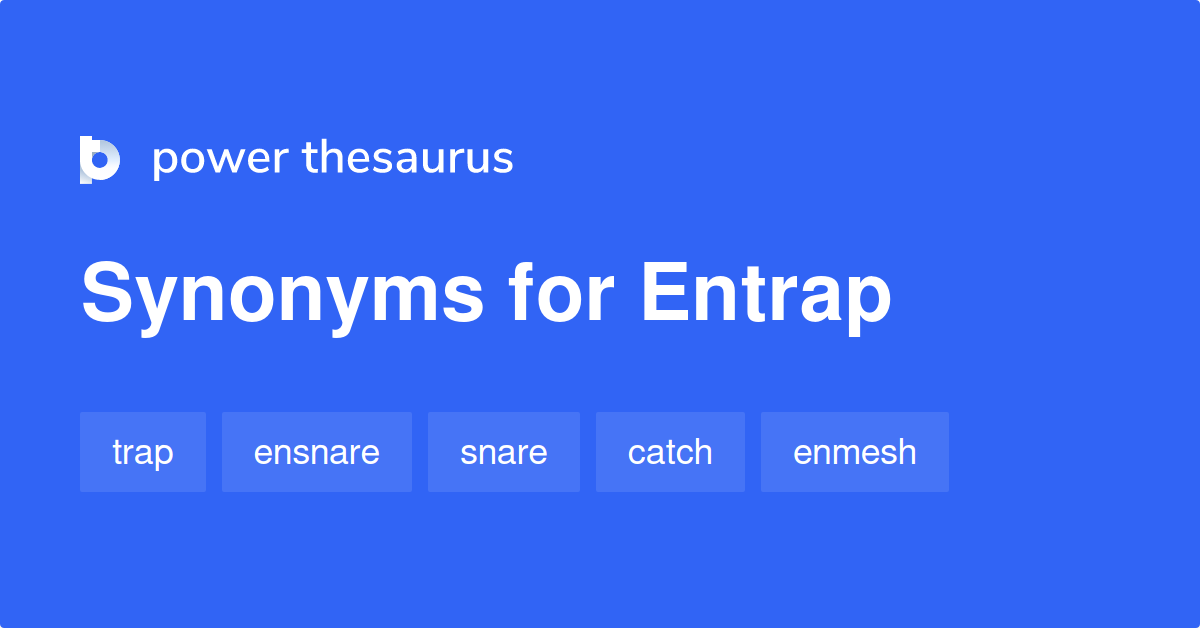 power thesaurus

Synonyms for Entrap

trap ensnare snare catch enmesh